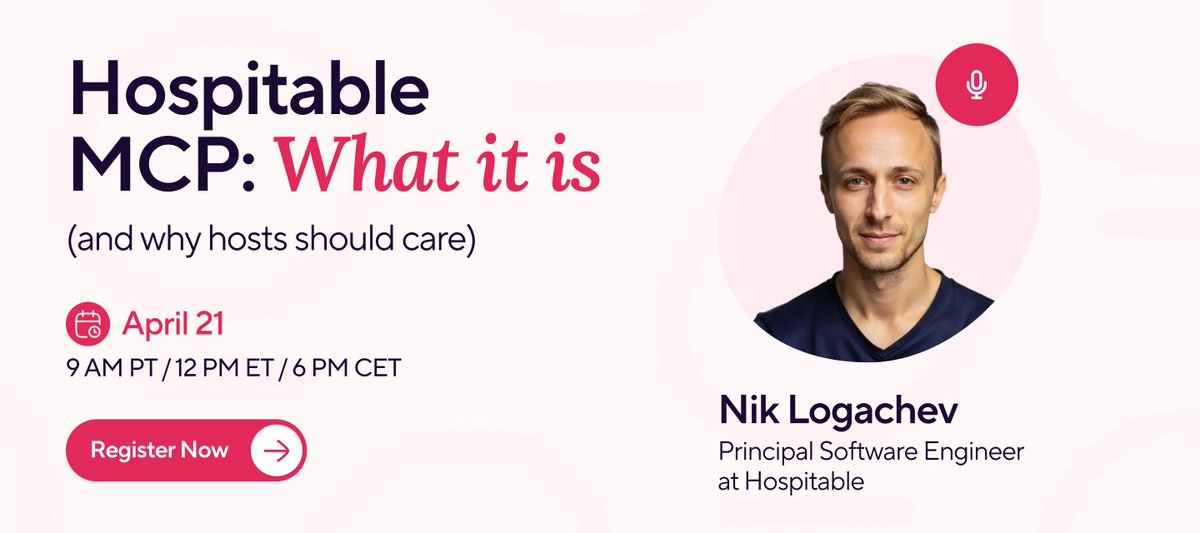 Hospitable MCP: What it is

(and why hosts should care)

April 21

9 AM PT / 12 PM ET / 6 PM CET

Register Now

Nik Logachev

Principal Software Engineer at Hospitable